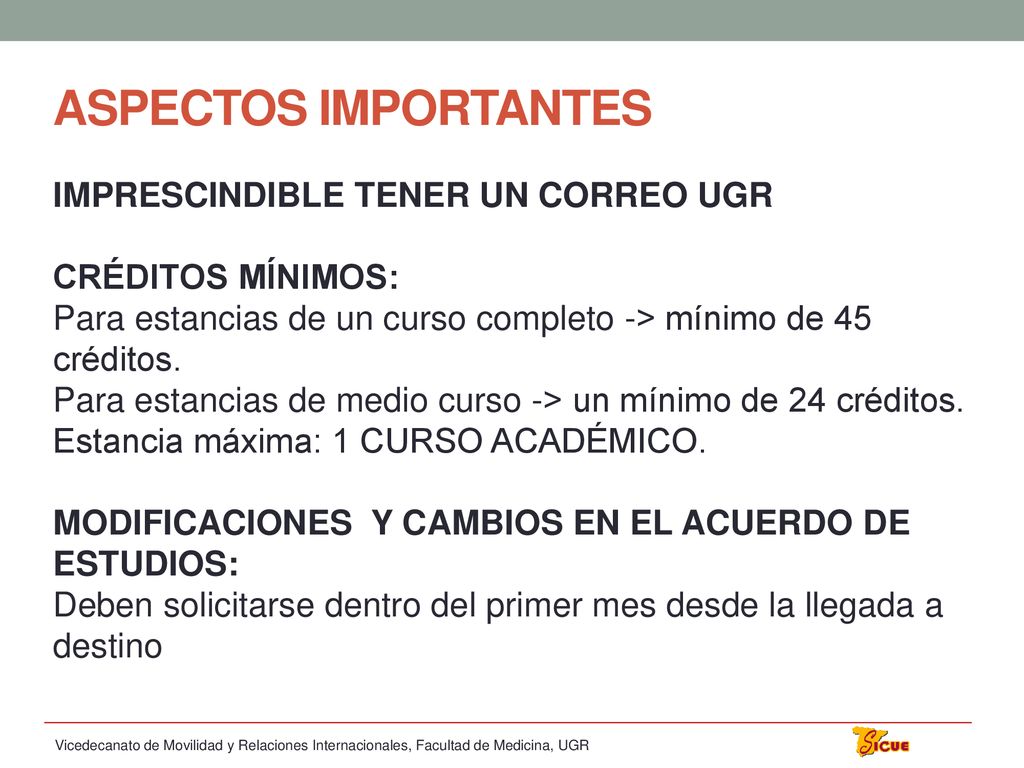 ASPECTOS IMPORTANTES

IMPRESCINDIBLE TENER UN CORREO UGR

CRÉDITOS MÍNIMOS:
Para estancias de un curso completo -> mínimo de 45 créditos.
Para estancias de medio curso -> un mínimo de 24 créditos.
Estancia máxima: 1 CURSO ACADÉMICO.

MODIFICACIONES Y CAMBIOS EN EL ACUERDO DE ESTUDIOS:
Deben solicitarse dentro del primer mes desde la llegada a destino

Vicedecanato de Movilidad y Relaciones Internacionales, Facultad de Medicina, UGR

SICUE